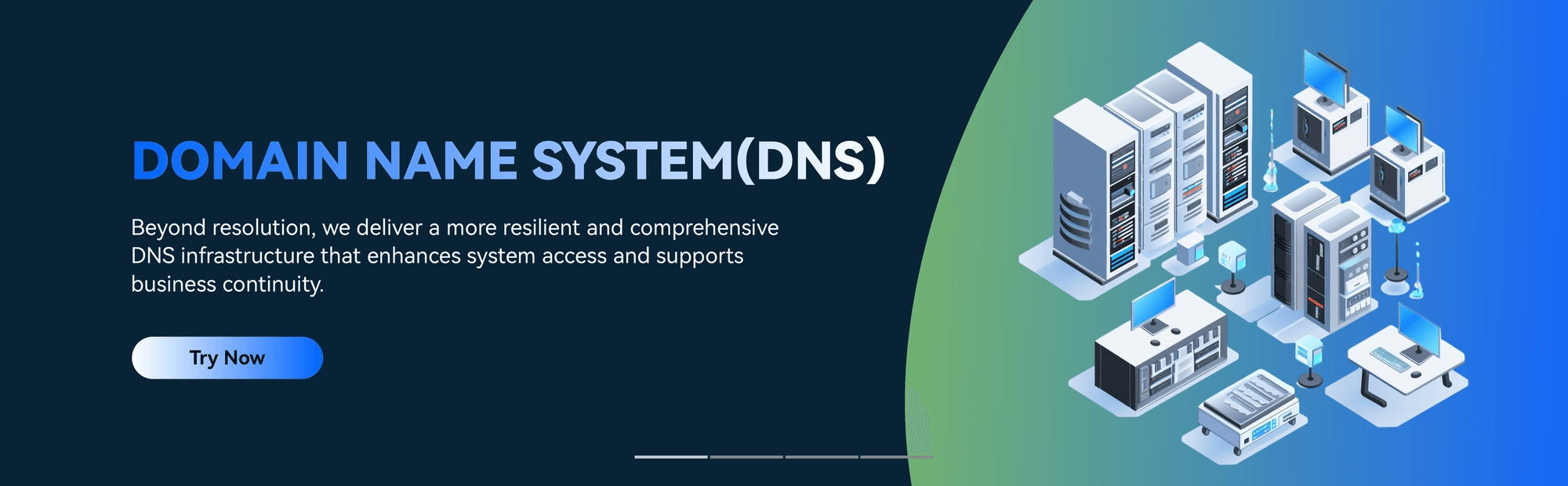 DOMAIN NAME SYSTEM(DNS)

Beyond resolution, we deliver a more resilient and comprehensive DNS infrastructure that enhances system access and supports business continuity.

Try Now